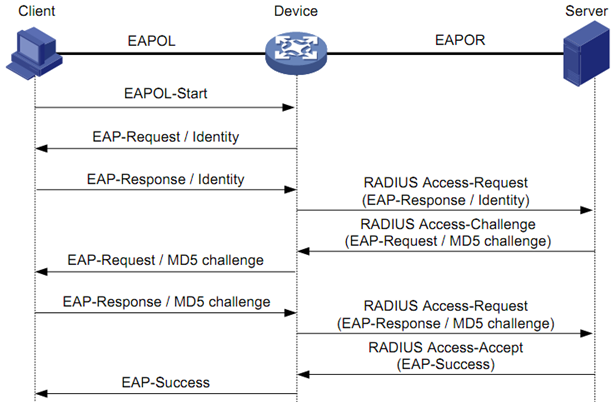 Client

Device

Server

EAPOL

EAPOR

EAPOL-Start

EAP-Request / Identity

EAP-Response / Identity

RADIUS Access-Request (EAP-Response / Identity)

RADIUS Access-Challenge (EAP-Request / MD5 challenge)

EAP-Request / MD5 challenge

EAP-Response / MD5 challenge

RADIUS Access-Request (EAP-Response / MD5 challenge)

RADIUS Access-Accept (EAP-Success)

EAP-Success